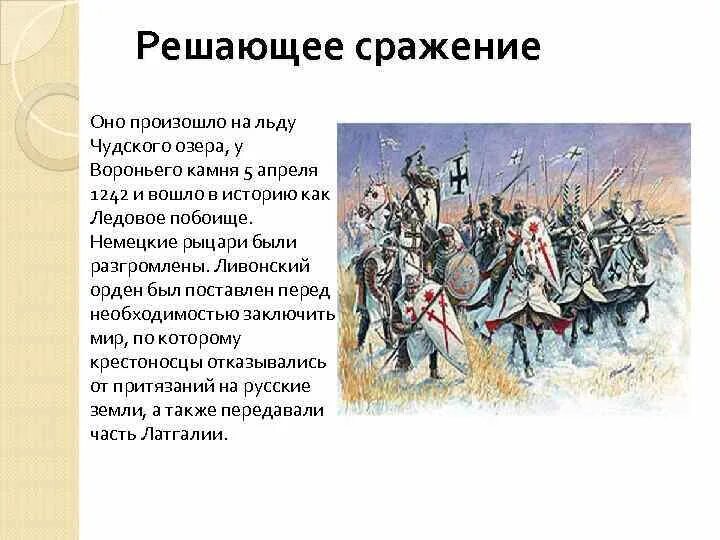 Решающее сражение

Оно произошло на льду Чудского озера, у Вороньего камня 5 апреля 1242 и вошло в историю как Ледовое побоище. Немецкие рыцари были разгромлены. Ливонский орден был поставлен перед необходимостью заключить мир, по которому крестоносцы отказывались от притязаний на русские земли, а также передавали часть Латгалии.